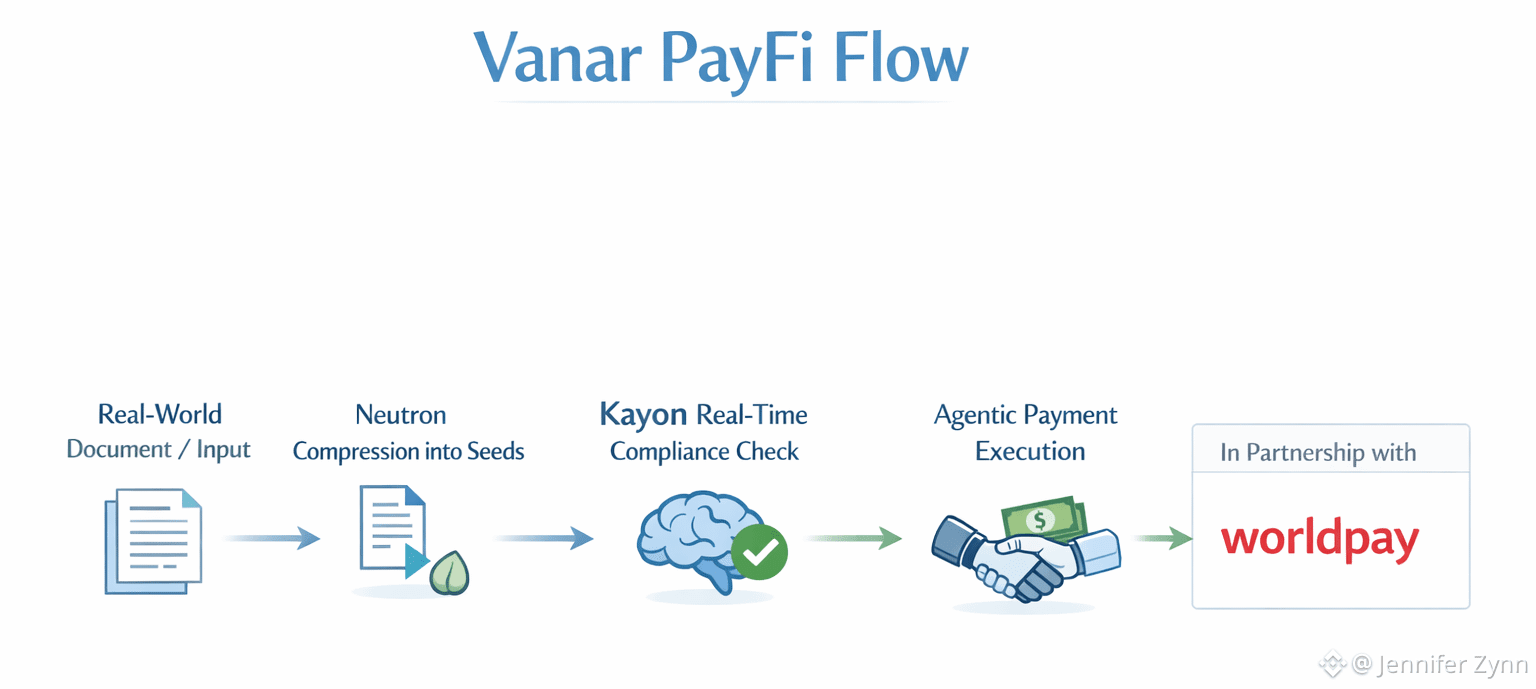 Vanar PayFi Flow

Real-World Document / Input

Neutron Compression into Seeds

Kayon Real-Time Compliance Check

Agentic Payment Execution

In Partnership with

worldpay

$

@ Jennifer Zynn